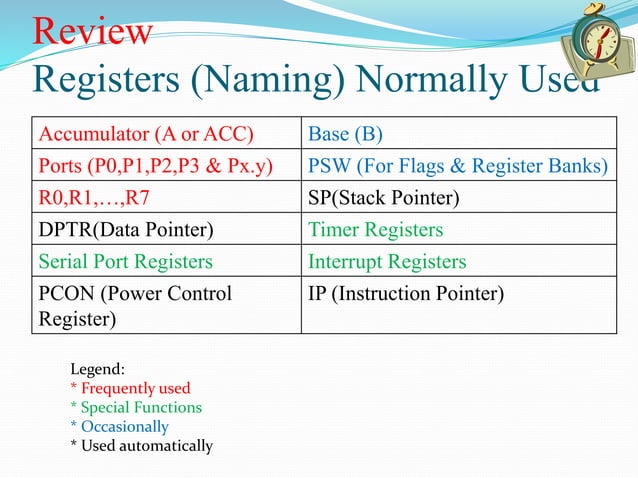 Review
Registers (Naming) Normally Used

| Accumulator (A or ACC) | Base (B) |
|---|---|
| Ports (P0,P1,P2,P3 & Px.y) | PSW (For Flags & Register Banks) |
| R0,R1,…,R7 | SP(Stack Pointer) |
| DPTR(Data Pointer) | Timer Registers |
| Serial Port Registers | Interrupt Registers |
| PCON (Power Control Register) | IP (Instruction Pointer) |

Legend:
* Frequently used
* Special Functions
* Occasionally
* Used automatically